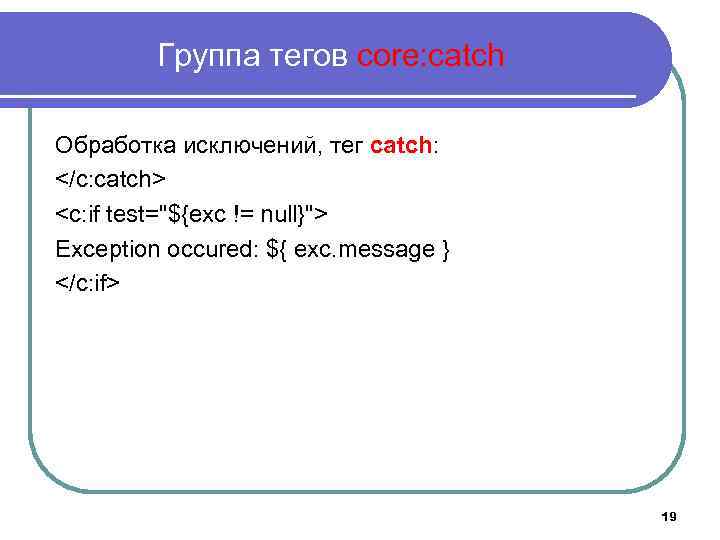 Группа тегов core:catch

Обработка исключений, тег catch:
</c:catch>
<c:if test="${exc != null}">
Exception occured: ${ exc.message }
</c:if>

19